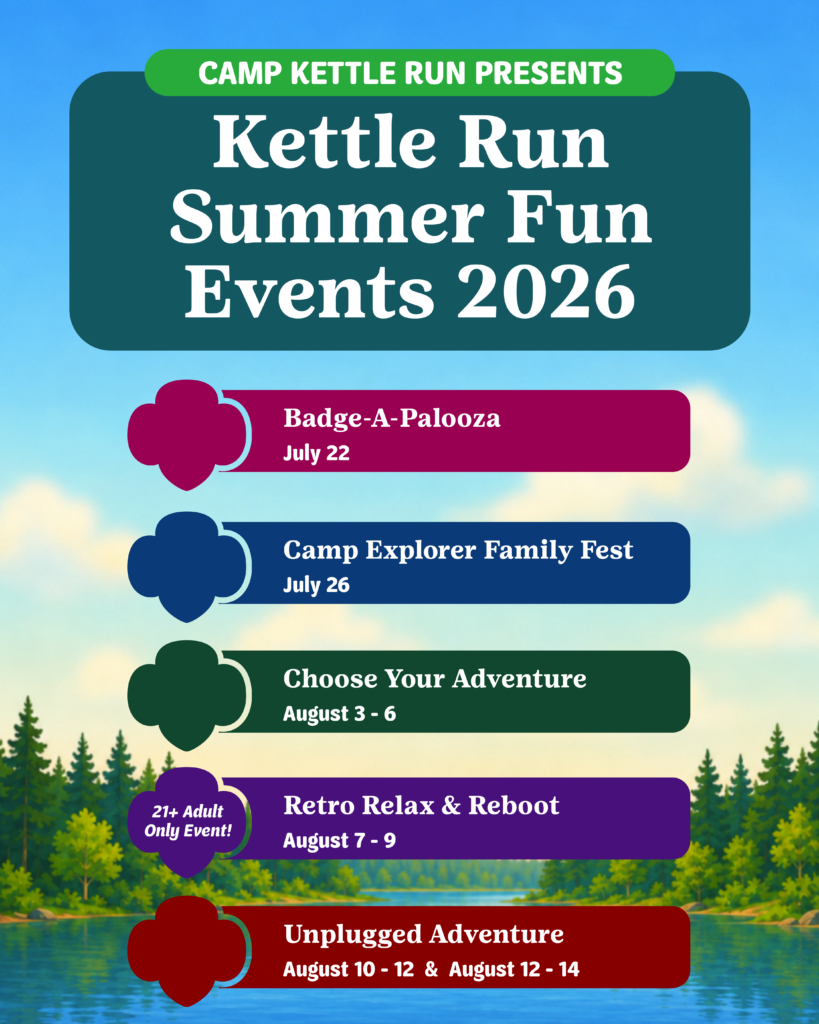 CAMP KETTLE RUN PRESENTS

Kettle Run Summer Fun Events 2026

Badge-A-Palooza
July 22

Camp Explorer Family Fest
July 26

Choose Your Adventure
August 3 - 6

21+ Adult Only Event!

Retro Relax & Reboot
August 7 - 9

Unplugged Adventure
August 10 - 12 & August 12 - 14